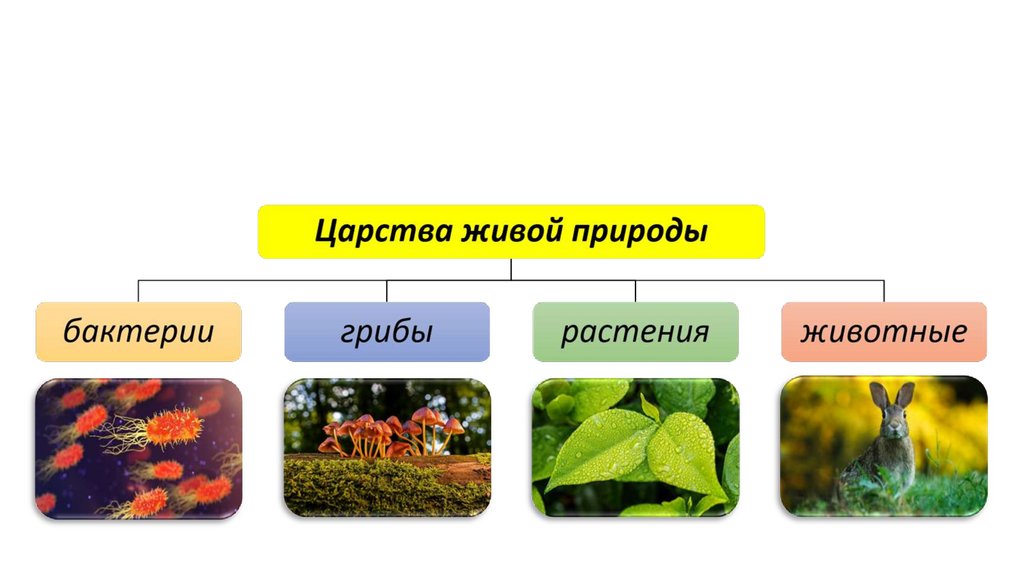 Царства живой природы

бактерии

грибы

растения

животные